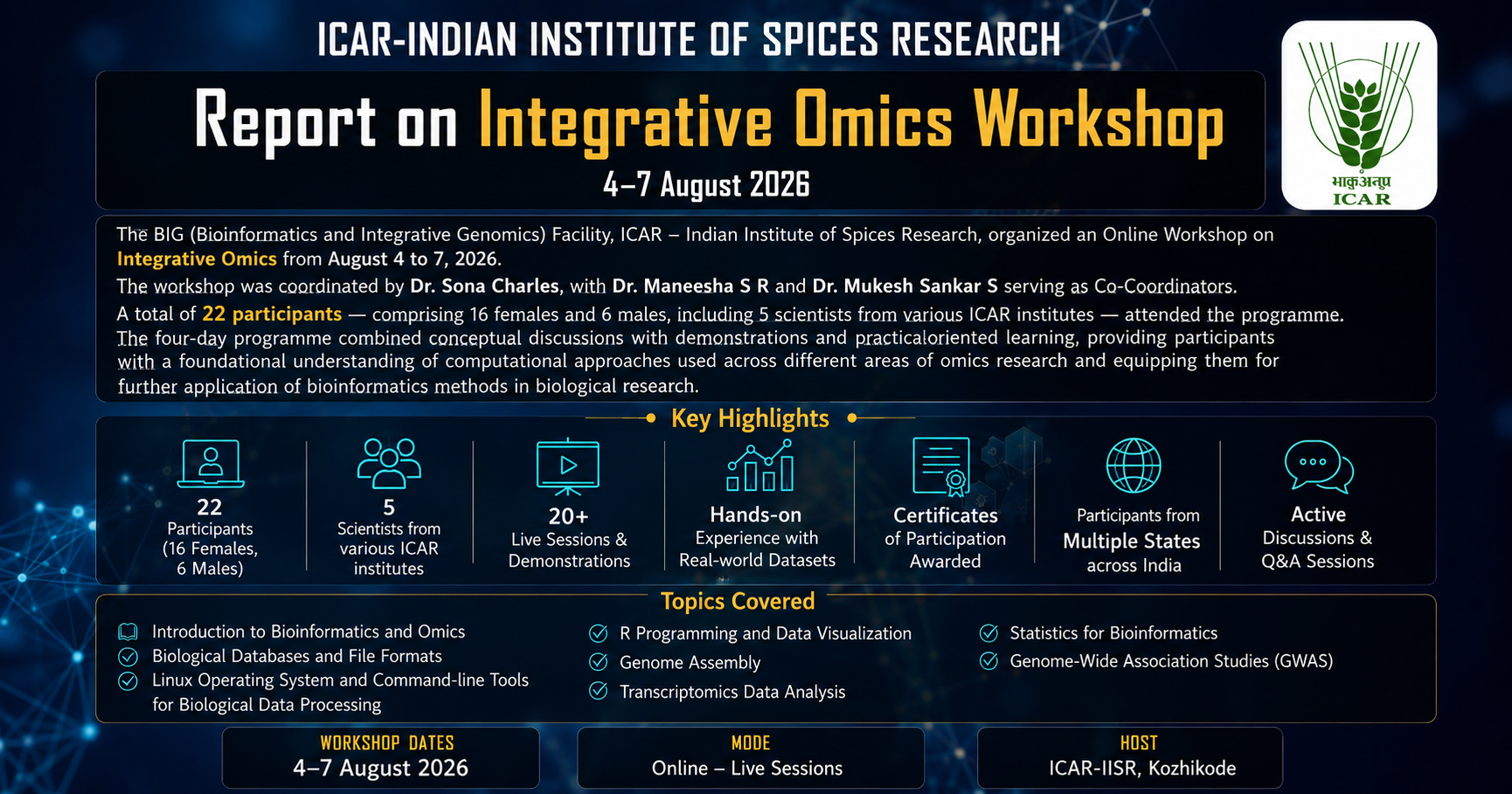 ICAR-INDIAN INSTITUTE OF SPICES RESEARCH

Report on Integrative Omics Workshop

4–7 August 2026

भाकृअनुप
ICAR

The BIG (Bioinformatics and Integrative Genomics) Facility, ICAR – Indian Institute of Spices Research, organized an Online Workshop on Integrative Omics from August 4 to 7, 2026.

The workshop was coordinated by Dr. Sona Charles, with Dr. Maneesha S R and Dr. Mukesh Sankar S serving as Co-Coordinators.

A total of 22 participants — comprising 16 females and 6 males, including 5 scientists from various ICAR institutes — attended the programme. The four-day programme combined conceptual discussions with demonstrations and practicaloriented learning, providing participants with a foundational understanding of computational approaches used across different areas of omics research and equipping them for further application of bioinformatics methods in biological research.

Key Highlights

22
Participants
(16 Females,
6 Males)

5
Scientists from
various ICAR
institutes

20+
Live Sessions &
Demonstrations

Hands-on
Experience with
Real-world Datasets

Certificates
of Participation
Awarded

Participants from
Multiple States
across India

Active
Discussions &
Q&A Sessions

Topics Covered

Introduction to Bioinformatics and Omics
Biological Databases and File Formats
Linux Operating System and Command-line Tools for Biological Data Processing

R Programming and Data Visualization
Genome Assembly
Transcriptomics Data Analysis

Statistics for Bioinformatics
Genome-Wide Association Studies (GWAS)

WORKSHOP DATES
4–7 August 2026

MODE
Online – Live Sessions

HOST
ICAR-IISR, Kozhikode